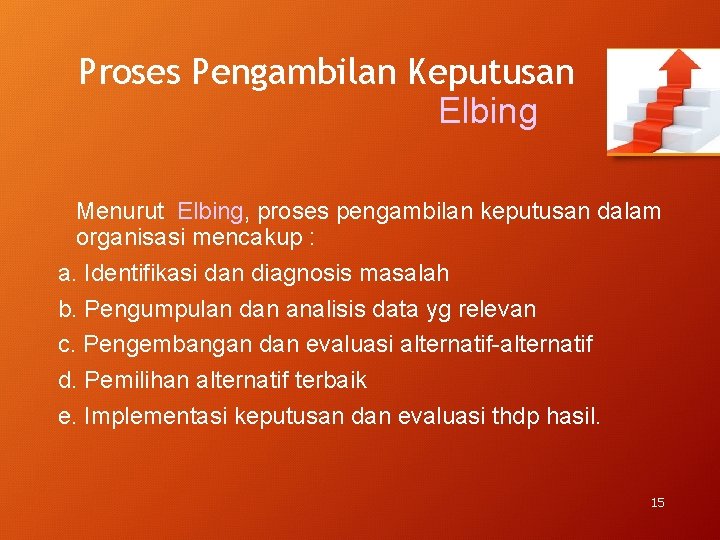 Proses Pengambilan Keputusan Elbing

Menurut Elbing, proses pengambilan keputusan dalam organisasi mencakup :

a. Identifikasi dan diagnosis masalah

b. Pengumpulan dan analisis data yg relevan

c. Pengembangan dan evaluasi alternatif-alternatif

d. Pemilihan alternatif terbaik

e. Implementasi keputusan dan evaluasi thdp hasil.

15